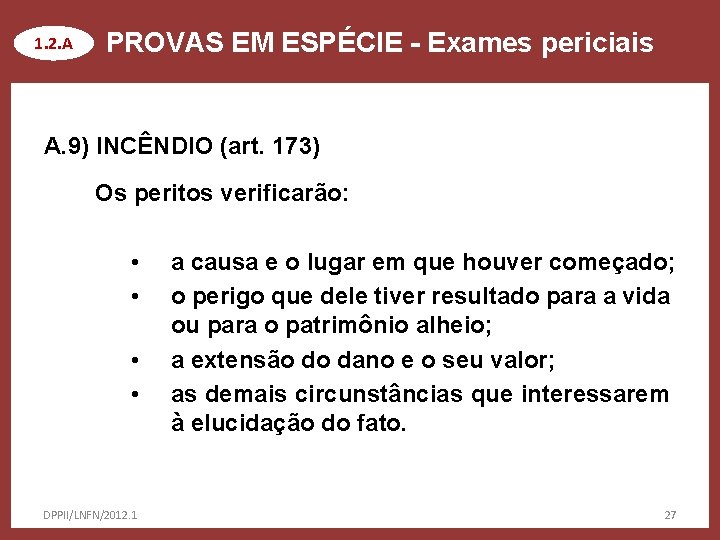 1.2.A PROVAS EM ESPÉCIE - Exames periciais

A.9) INCÊNDIO (art. 173)

Os peritos verificarão:

• a causa e o lugar em que houver começado;
• o perigo que dele tiver resultado para a vida ou para o patrimônio alheio;
• a extensão do dano e o seu valor;
• as demais circunstâncias que interessarem à elucidação do fato.

DPPII/LNFN/2012.1

27